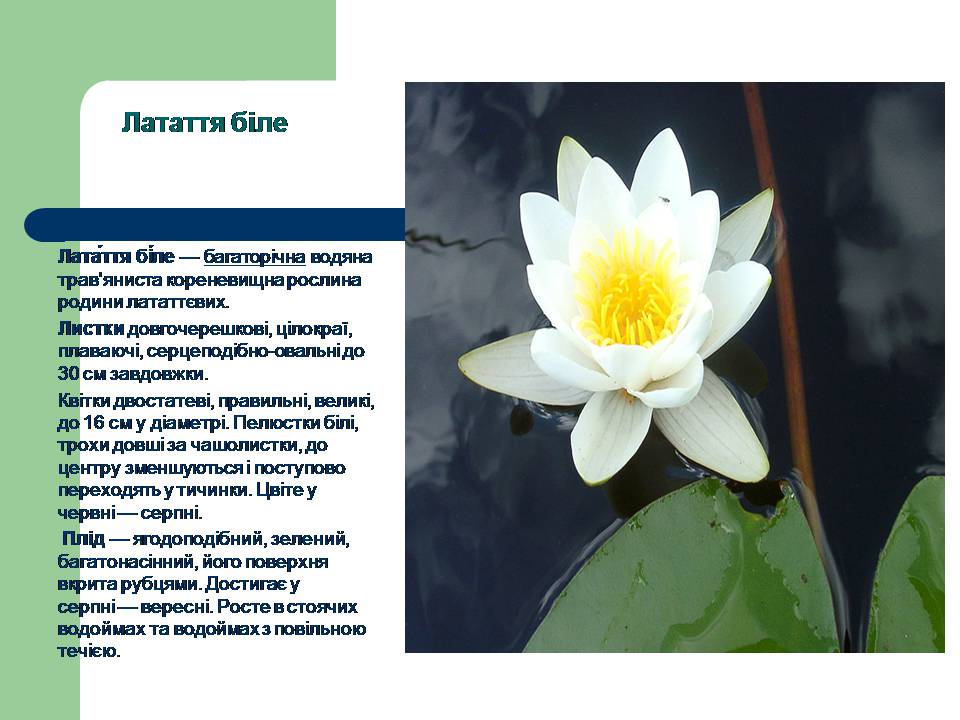 Латаття біле

Лата́ття бі́ле — багаторічна водяна трав'яниста кореневищна рослина родини лататтєвих.

Листки довгочерешкові, цілокраї, плаваючі, серцеподібно-овальні до 30 см завдовжки.

Квітки двостатеві, правильні, великі, до 16 см у діаметрі. Пелюстки білі, трохи довші за чашолистки, до центру зменшуються і поступово переходять у тичинки. Цвіте у червні — серпні.

Плід — ягодоподібний, зелений, багатонасінний, його поверхня вкрита рубцями. Достигає у серпні — вересні. Росте в стоячих водоймах та водоймах з повільною течією.